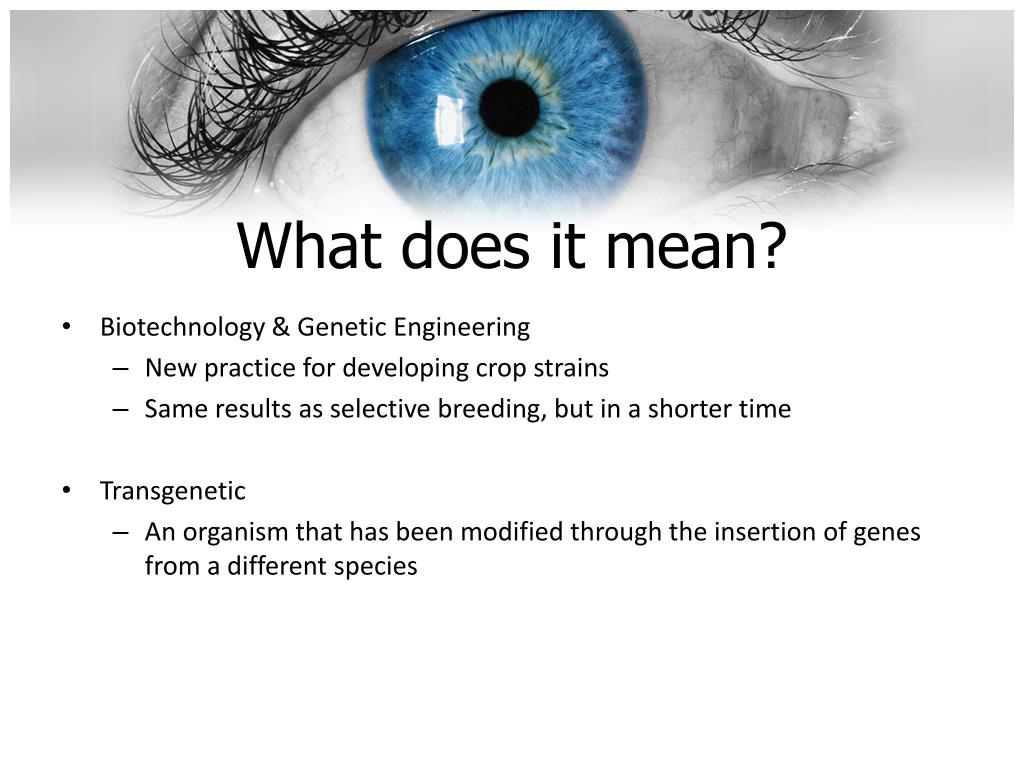 What does it mean?

• Biotechnology & Genetic Engineering
– New practice for developing crop strains
– Same results as selective breeding, but in a shorter time

• Transgenetic
– An organism that has been modified through the insertion of genes from a different species